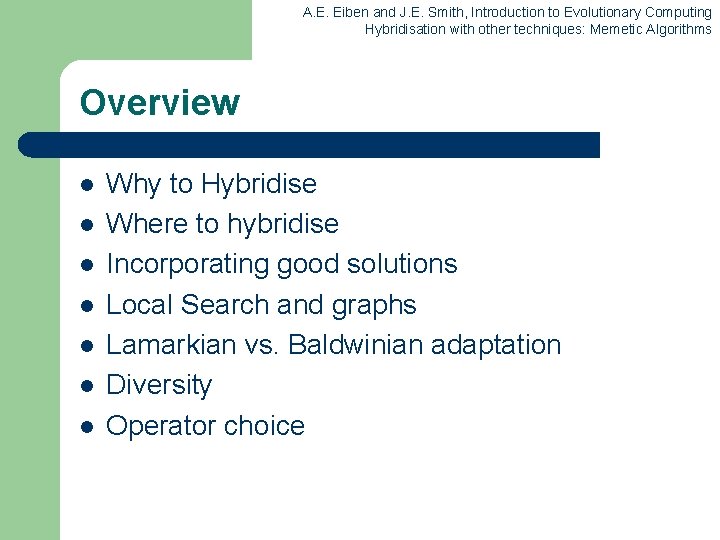 A.E. Eiben and J.E. Smith, Introduction to Evolutionary Computing
Hybridisation with other techniques: Memetic Algorithms

Overview

- Why to Hybridise
- Where to hybridise
- Incorporating good solutions
- Local Search and graphs
- Lamarkian vs. Baldwinian adaptation
- Diversity
- Operator choice